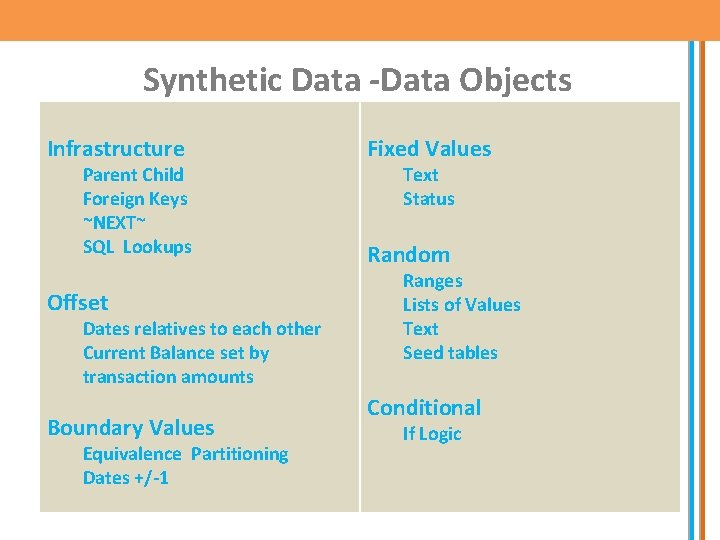 Synthetic Data -Data Objects

Infrastructure
Parent Child
Foreign Keys
~NEXT~
SQL Lookups

Offset
Dates relatives to each other
Current Balance set by transaction amounts

Boundary Values
Equivalence Partitioning
Dates +/-1

Fixed Values
Text
Status

Random
Ranges
Lists of Values
Text
Seed tables

Conditional
If Logic